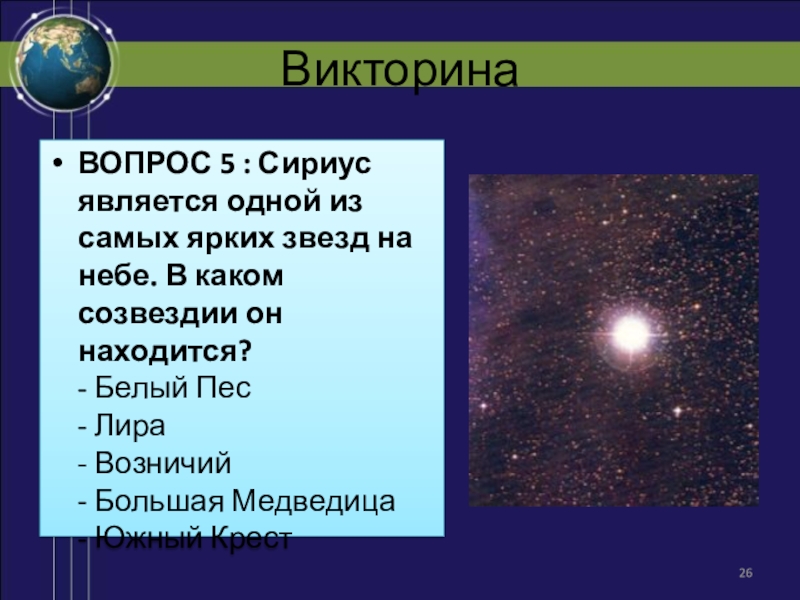 Викторина

• ВОПРОС 5 : Сириус является одной из самых ярких звезд на небе. В каком созвездии он находится?
- Белый Пес
- Лира
- Возничий
- Большая Медведица
- Южный Крест

26